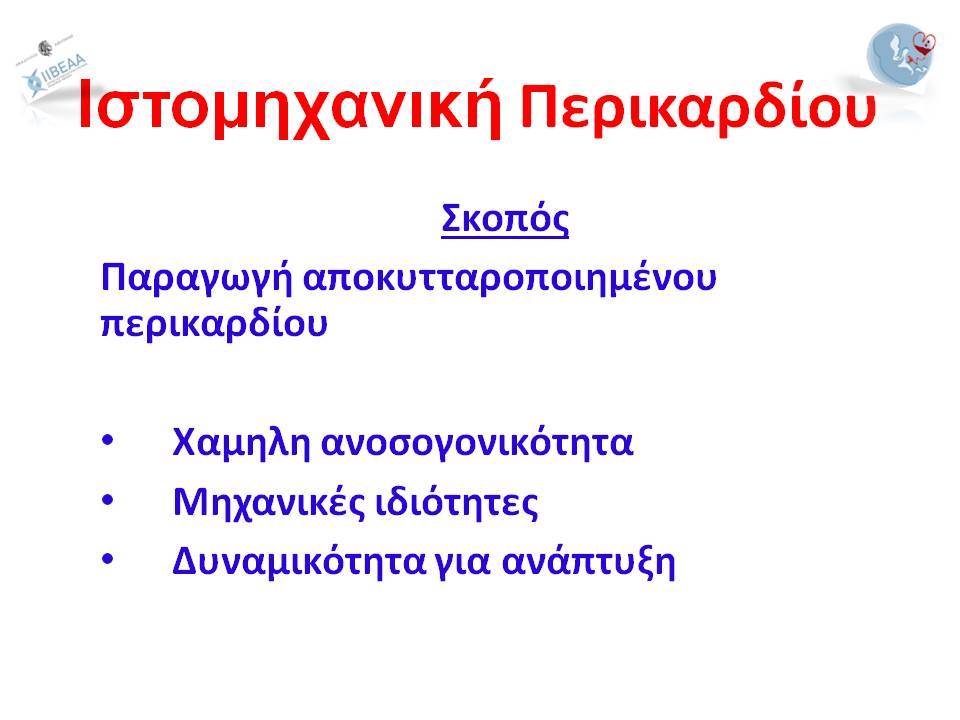 IIBEAA

Ιστομηχανική Περικαρδίου

Σκοπός

Παραγωγή αποκυτταροποιημένου περικαρδίου

• Χαμηλη ανοσογονικότητα
• Μηχανικές ιδιότητες
• Δυναμικότητα για ανάπτυξη